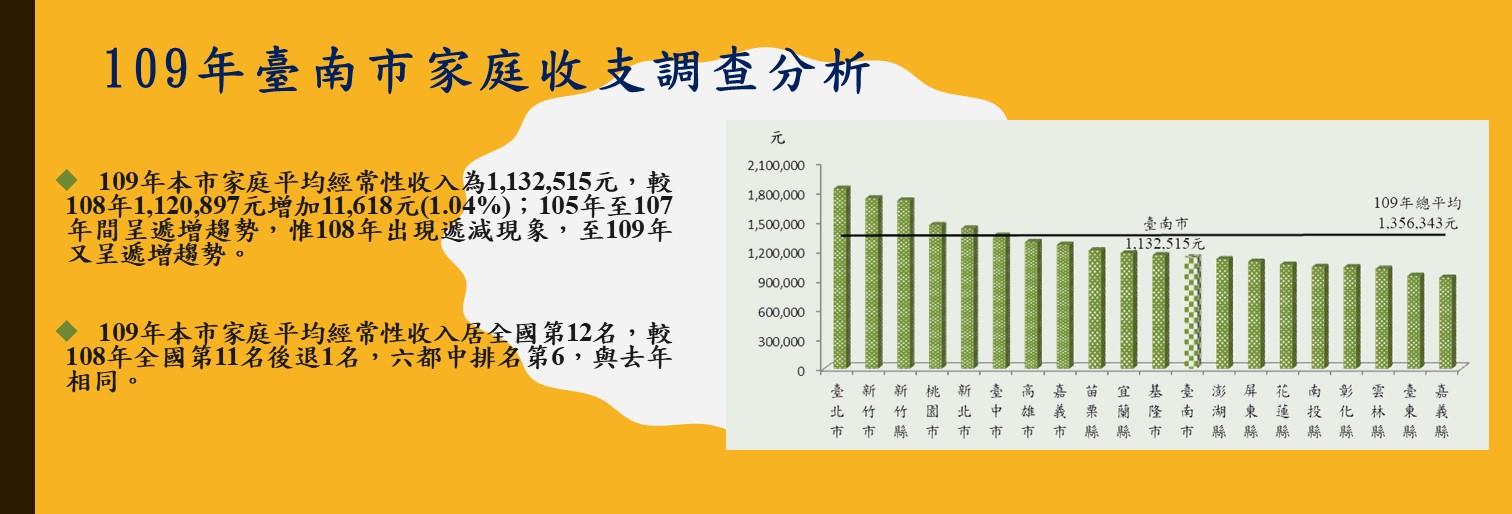 109年臺南市家庭收支調查分析

◆ 109年本市家庭平均經常性收入為1,132,515元，較108年1,120,897元增加11,618元(1.04%)；105年至107年間呈遞增趨勢，惟108年出現遞減現象，至109年又呈遞增趨勢。

◆ 109年本市家庭平均經常性收入居全國第12名，較108年全國第11名後退1名，六都中排名第6，與去年相同。

元
2,100,000
1,800,000
1,500,000
1,200,000
900,000
600,000
300,000
0

臺南市
1,132,515元

109年總平均
1,356,343元

臺北市 新竹市 新竹縣 桃園市 新北市 臺中市 高雄市 嘉義市 苗栗縣 宜蘭縣 基隆市 臺南市 澎湖縣 屏東縣 花蓮縣 南投縣 彰化縣 雲林縣 臺東縣 嘉義縣